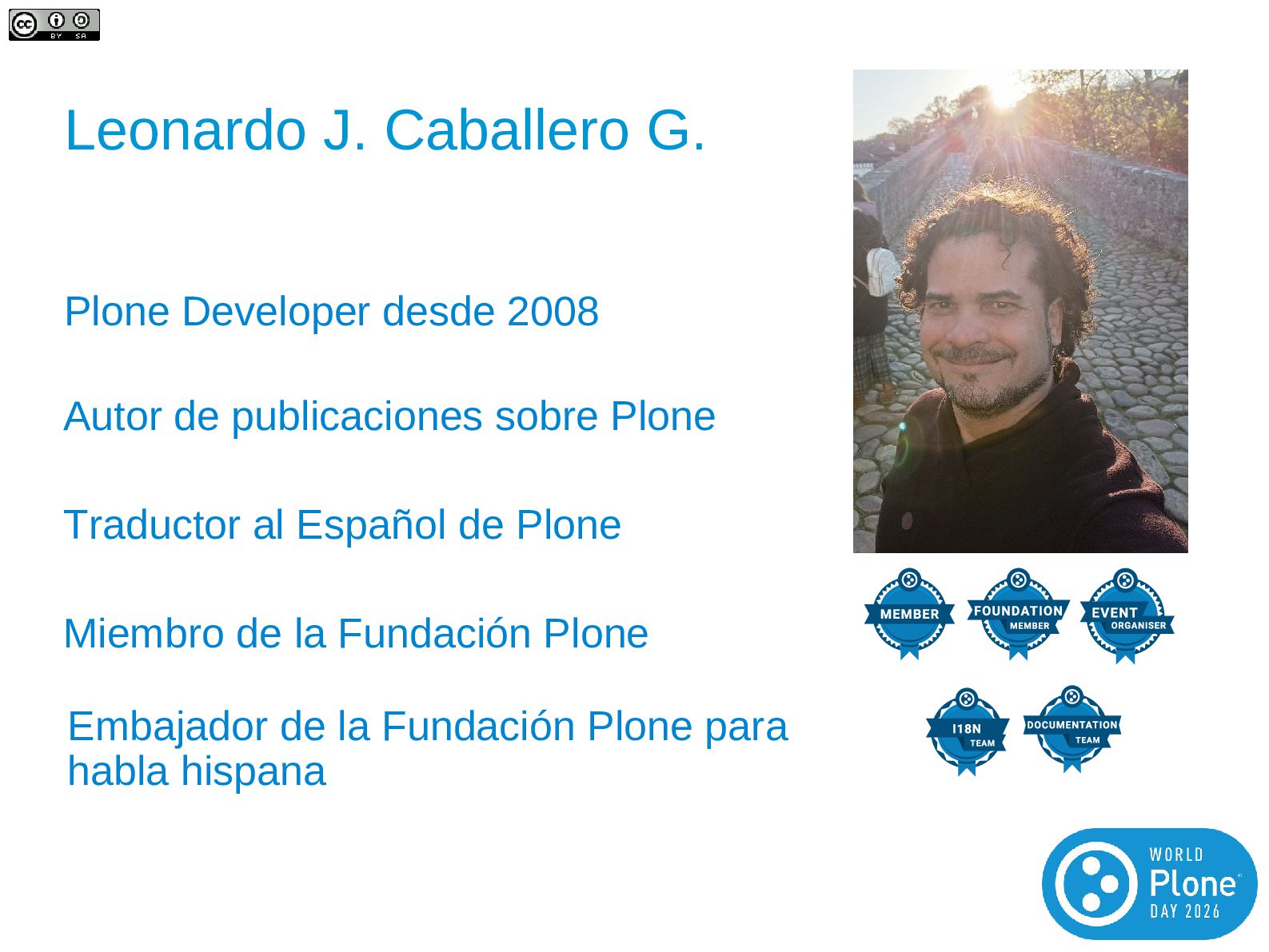 BY SA

Leonardo J. Caballero G.

Plone Developer desde 2008

Autor de publicaciones sobre Plone

Traductor al Español de Plone

Miembro de la Fundación Plone

Embajador de la Fundación Plone para habla hispana

MEMBER

FOUNDATION MEMBER

EVENT ORGANISER

I18N TEAM

DOCUMENTATION TEAM

WORLD Plone DAY 2026